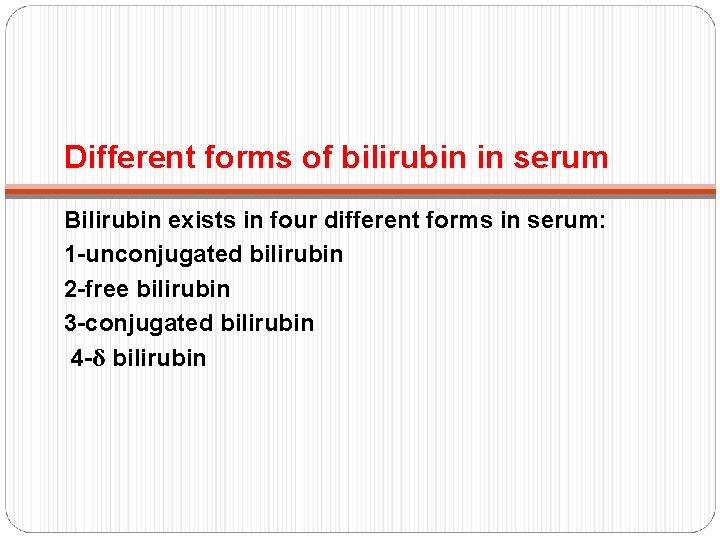 Different forms of bilirubin in serum

Bilirubin exists in four different forms in serum:

1-unconjugated bilirubin

2-free bilirubin

3-conjugated bilirubin

4-δ bilirubin